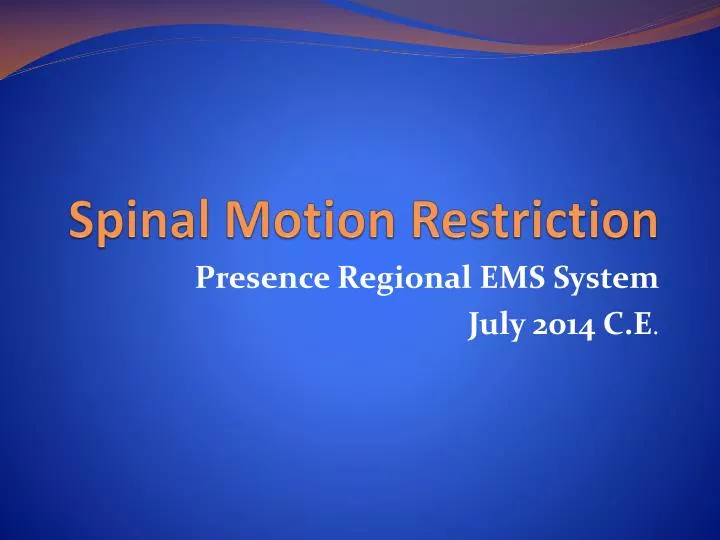 Spinal Motion Restriction

Presence Regional EMS System
July 2014 C.E.